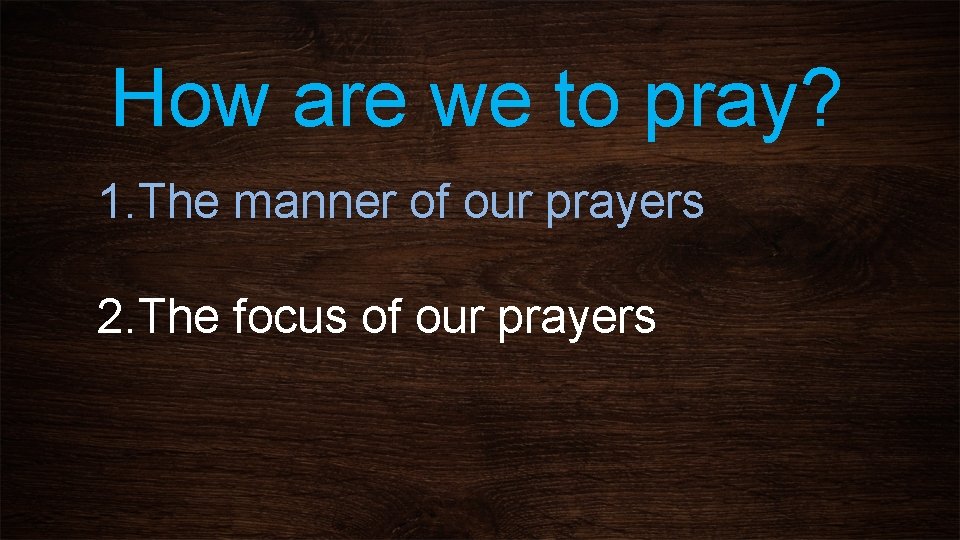 How are we to pray?

1. The manner of our prayers

2. The focus of our prayers